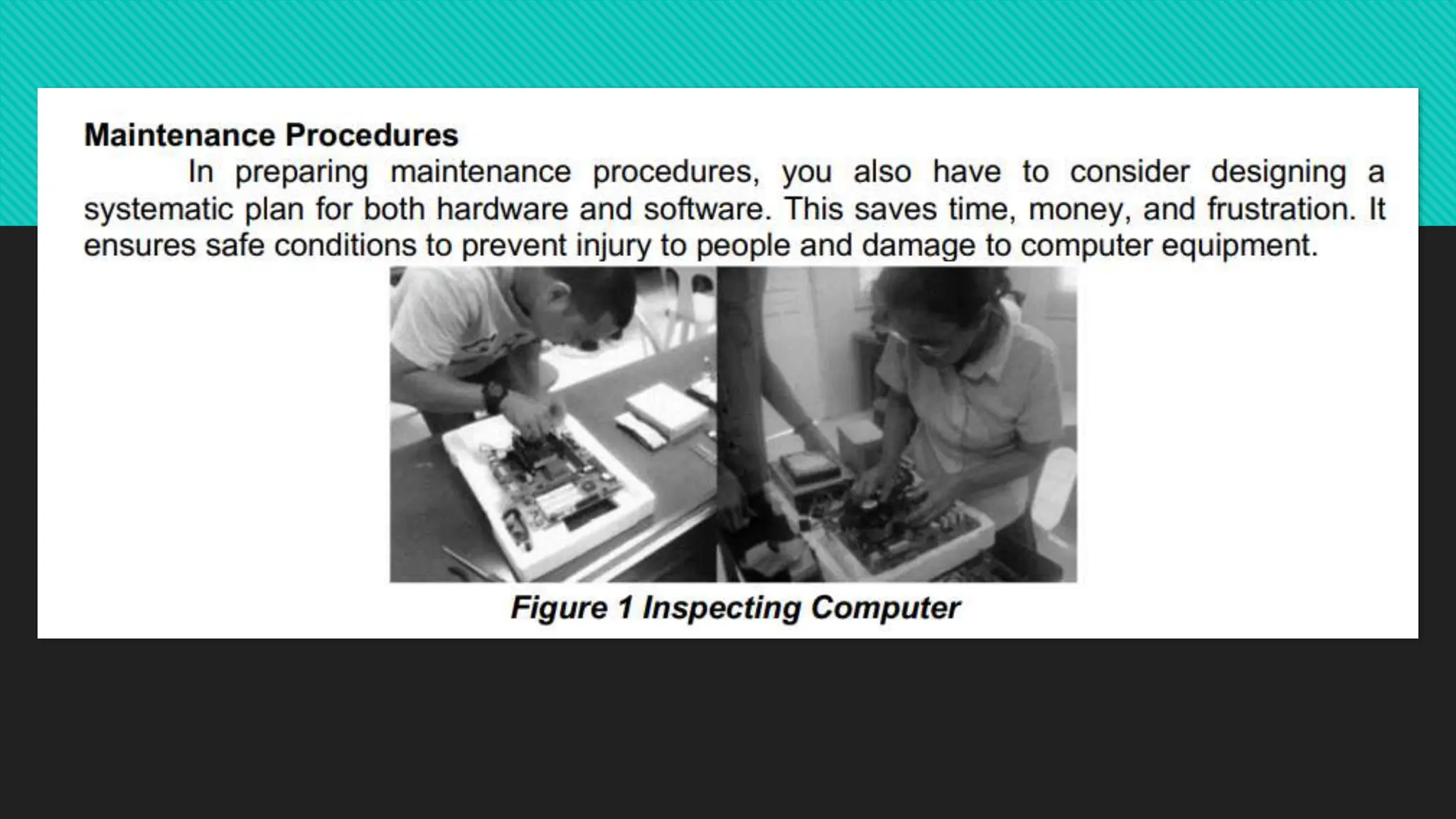 Maintenance Procedures

In preparing maintenance procedures, you also have to consider designing a systematic plan for both hardware and software. This saves time, money, and frustration. It ensures safe conditions to prevent injury to people and damage to computer equipment.

Figure 1 Inspecting Computer